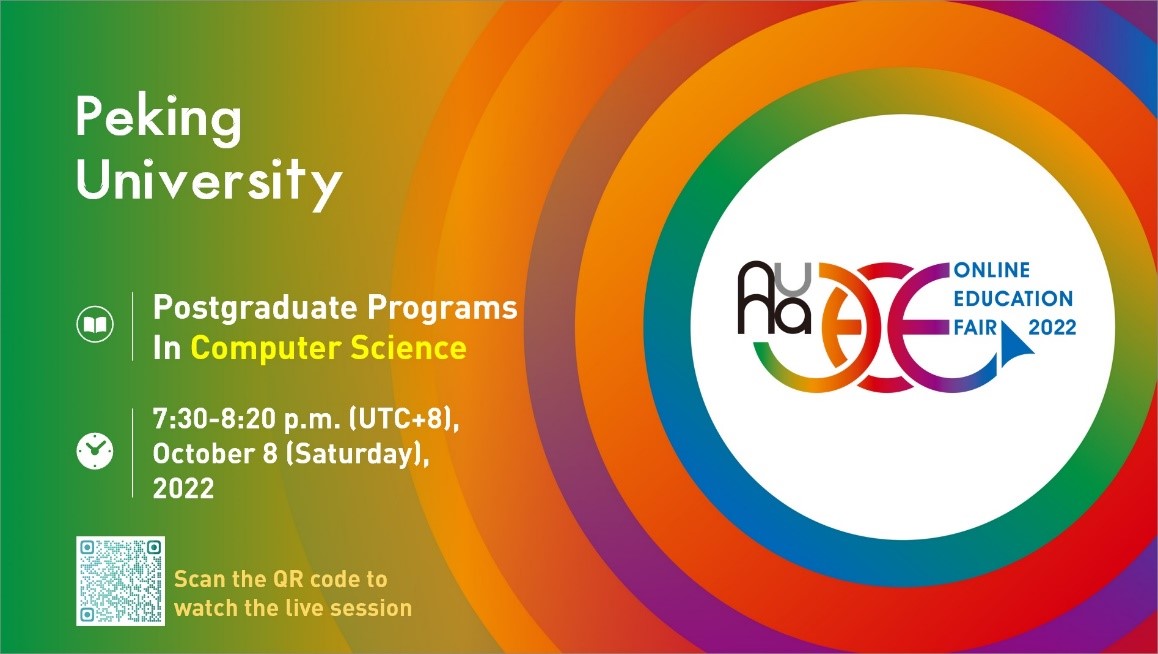 Peking University

Postgraduate Programs In Computer Science

7:30-8:20 p.m. (UTC+8), October 8 (Saturday), 2022

Scan the QR code to watch the live session

AUA

ONLINE EDUCATION FAIR 2022